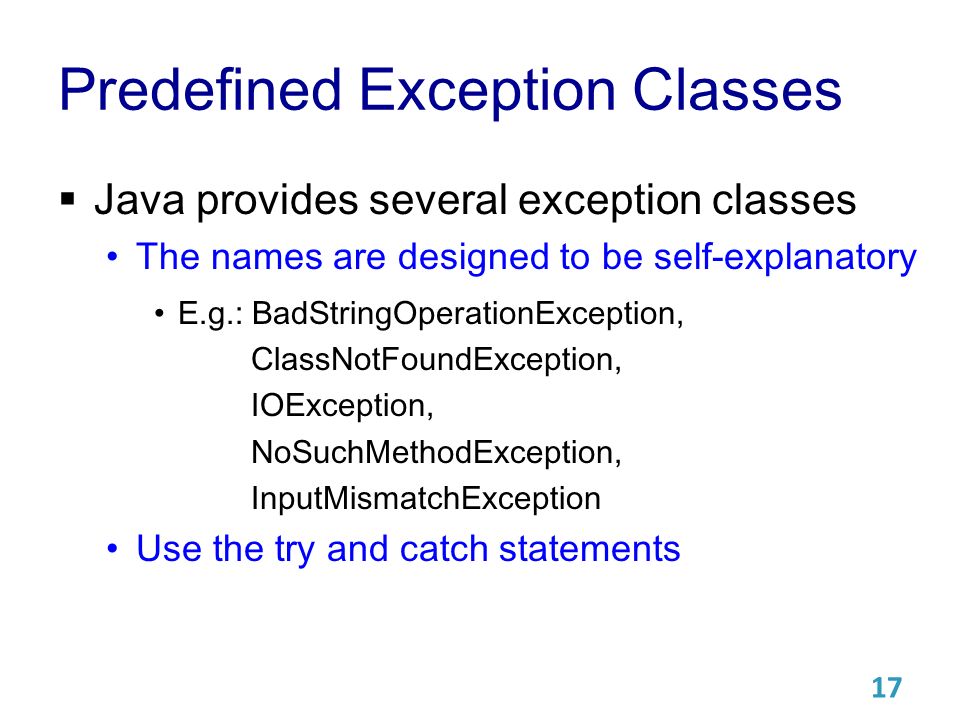 Predefined Exception Classes

▪ Java provides several exception classes

• The names are designed to be self-explanatory

• E.g.: BadStringOperationException,
ClassNotFoundException,
IOException,
NoSuchMethodException,
InputMismatchException

• Use the try and catch statements

17